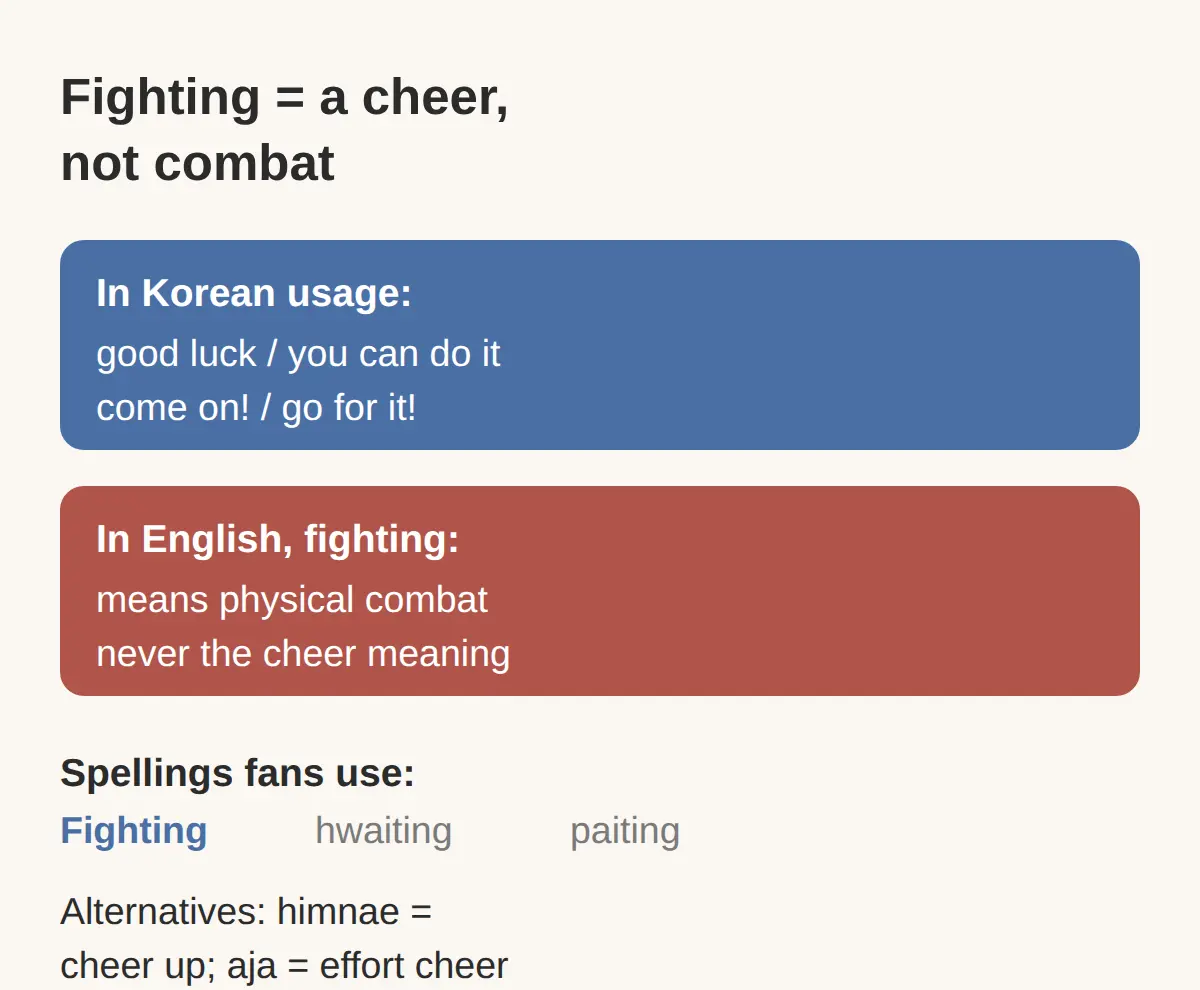 Fighting = a cheer, not combat

In Korean usage:
good luck / you can do it
come on! / go for it!

In English, fighting:
means physical combat
never the cheer meaning

Spellings fans use:
Fighting hwaiting paiting

Alternatives: himnae = cheer up; aja = effort cheer